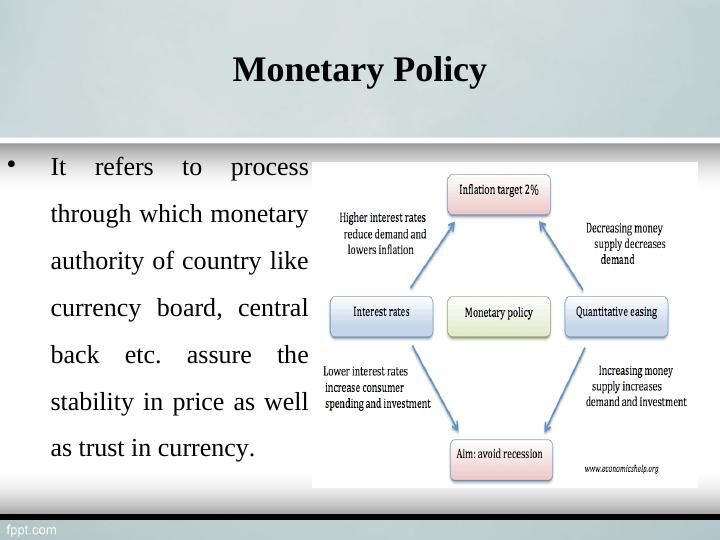 Monetary Policy

• It refers to process through which monetary authority of country like currency board, central back etc. assure the stability in price as well as trust in currency.

Inflation target 2%

Higher interest rates reduce demand and lowers inflation

Decreasing money supply decreases demand

Interest rates

Monetary policy

Quantitative easing

Lower interest rates increase consumer spending and investment

Increasing money supply increases demand and investment

Aim: avoid recession

www.economicshelp.org

fppt.com